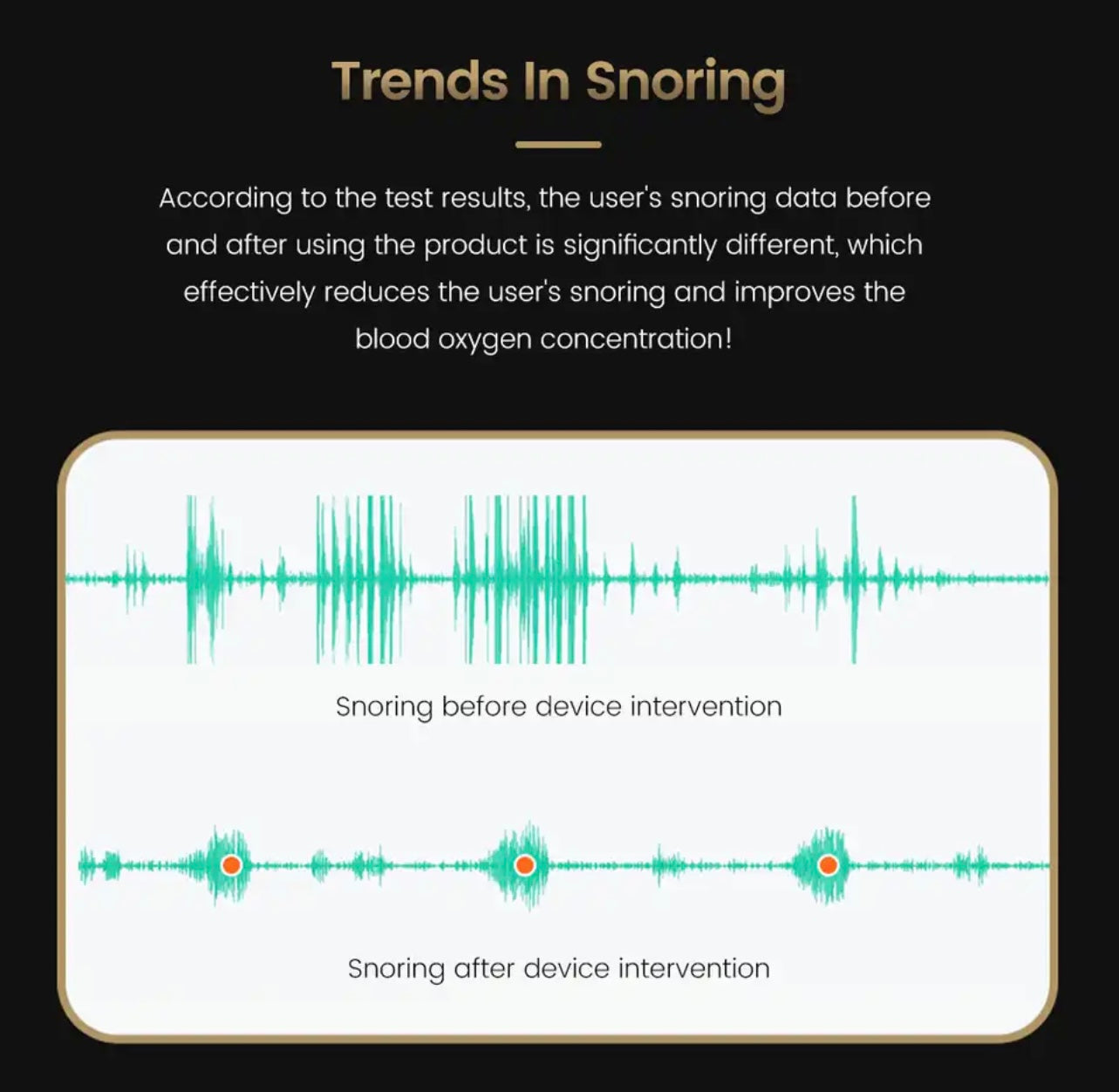 Trends In Snoring

According to the test results, the user's snoring data before and after using the product is significantly different, which effectively reduces the user's snoring and improves the blood oxygen concentration!

Snoring before device intervention

Snoring after device intervention